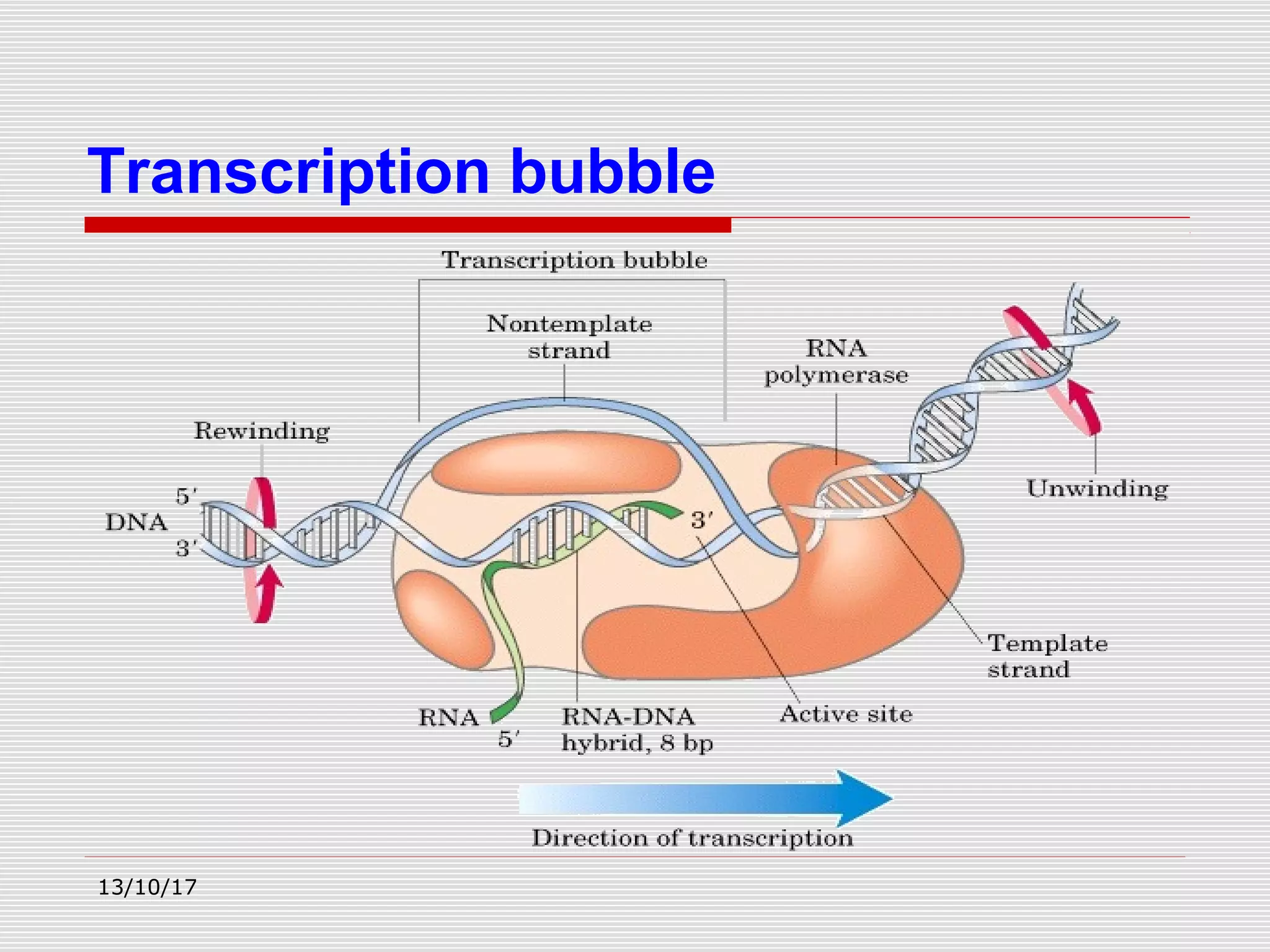 Transcription bubble

Transcription bubble

Nontemplate strand

RNA polymerase

Rewinding

Unwinding

5′

DNA

3′

3′

Template strand

RNA

5′

RNA-DNA hybrid, 8 bp

Active site

Direction of transcription

13/10/17